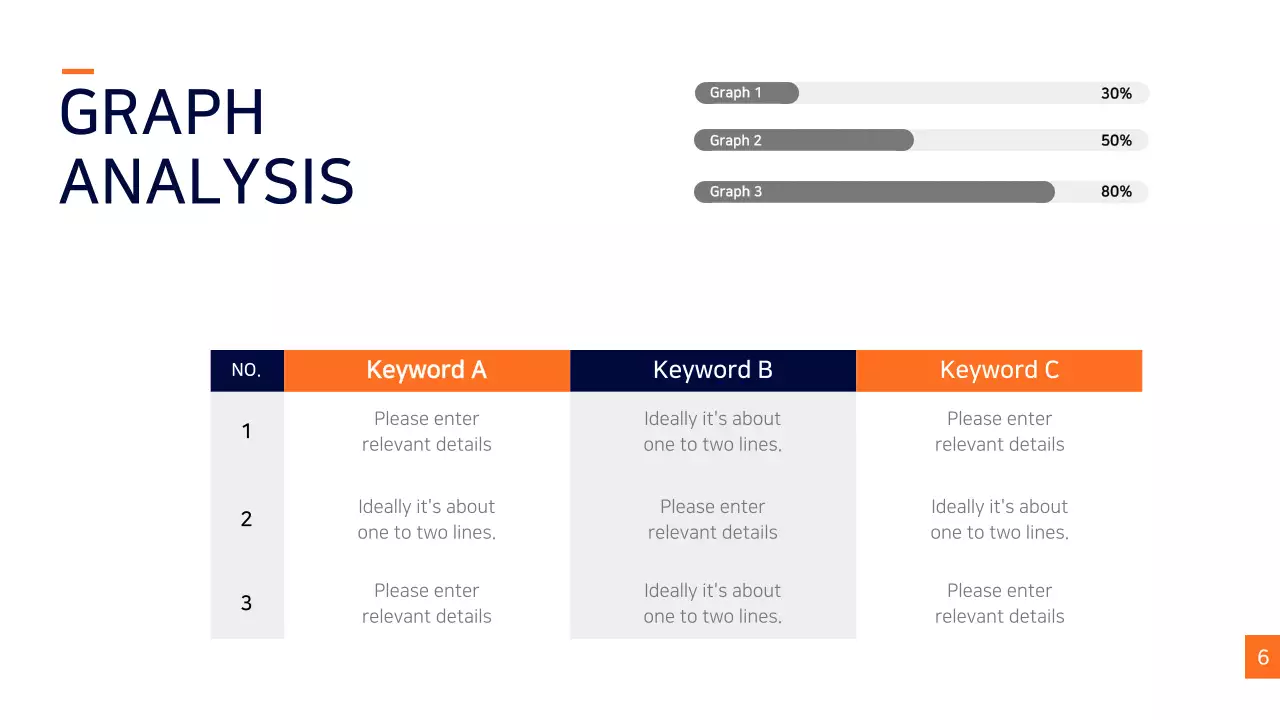 GRAPH ANALYSIS

Graph 1 30%

Graph 2 50%

Graph 3 80%

| NO. | Keyword A | Keyword B | Keyword C |
|---|---|---|---|
| 1 | Please enter relevant details | Ideally it's about one to two lines. | Please enter relevant details |
| 2 | Ideally it's about one to two lines. | Please enter relevant details | Ideally it's about one to two lines. |
| 3 | Please enter relevant details | Ideally it's about one to two lines. | Please enter relevant details |

6